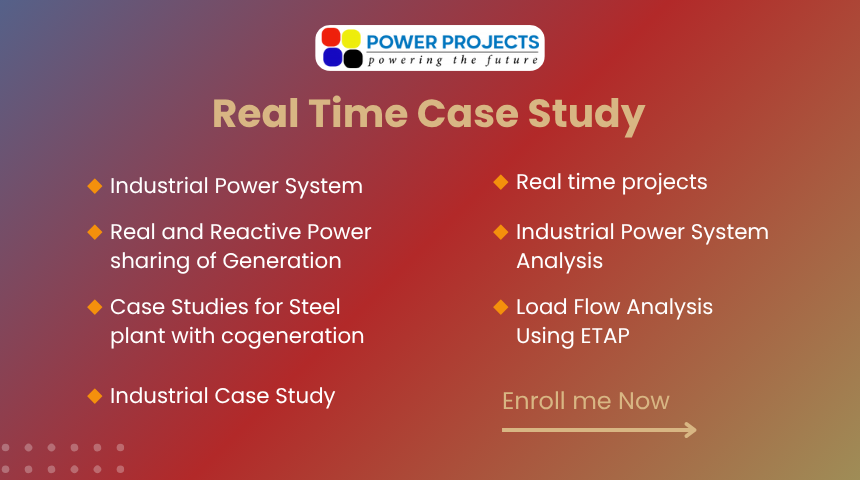 POWER PROJECTS
powering the future

Real Time Case Study

Industrial Power System

Real and Reactive Power sharing of Generation

Case Studies for Steel plant with cogeneration

Industrial Case Study

Real time projects

Industrial Power System Analysis

Load Flow Analysis Using ETAP

Enroll me Now